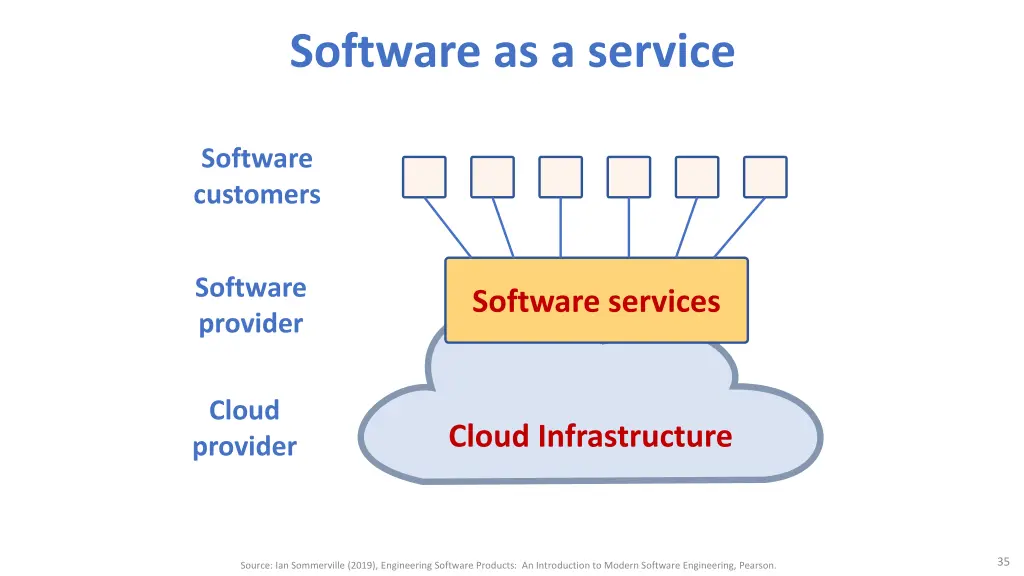 Software as a service

Software customers

Software provider

Software services

Cloud provider

Cloud Infrastructure

Source: Ian Sommerville (2019), Engineering Software Products: An Introduction to Modern Software Engineering, Pearson.

35